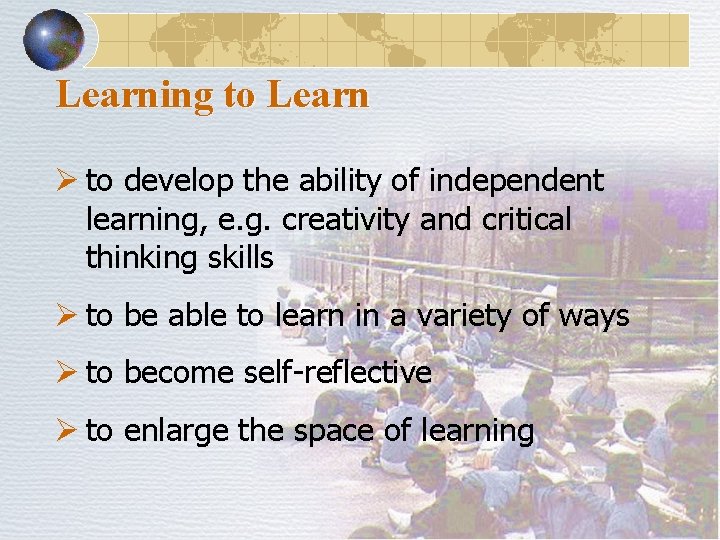 Learning to Learn

➢ to develop the ability of independent learning, e.g. creativity and critical thinking skills

➢ to be able to learn in a variety of ways

➢ to become self-reflective

➢ to enlarge the space of learning